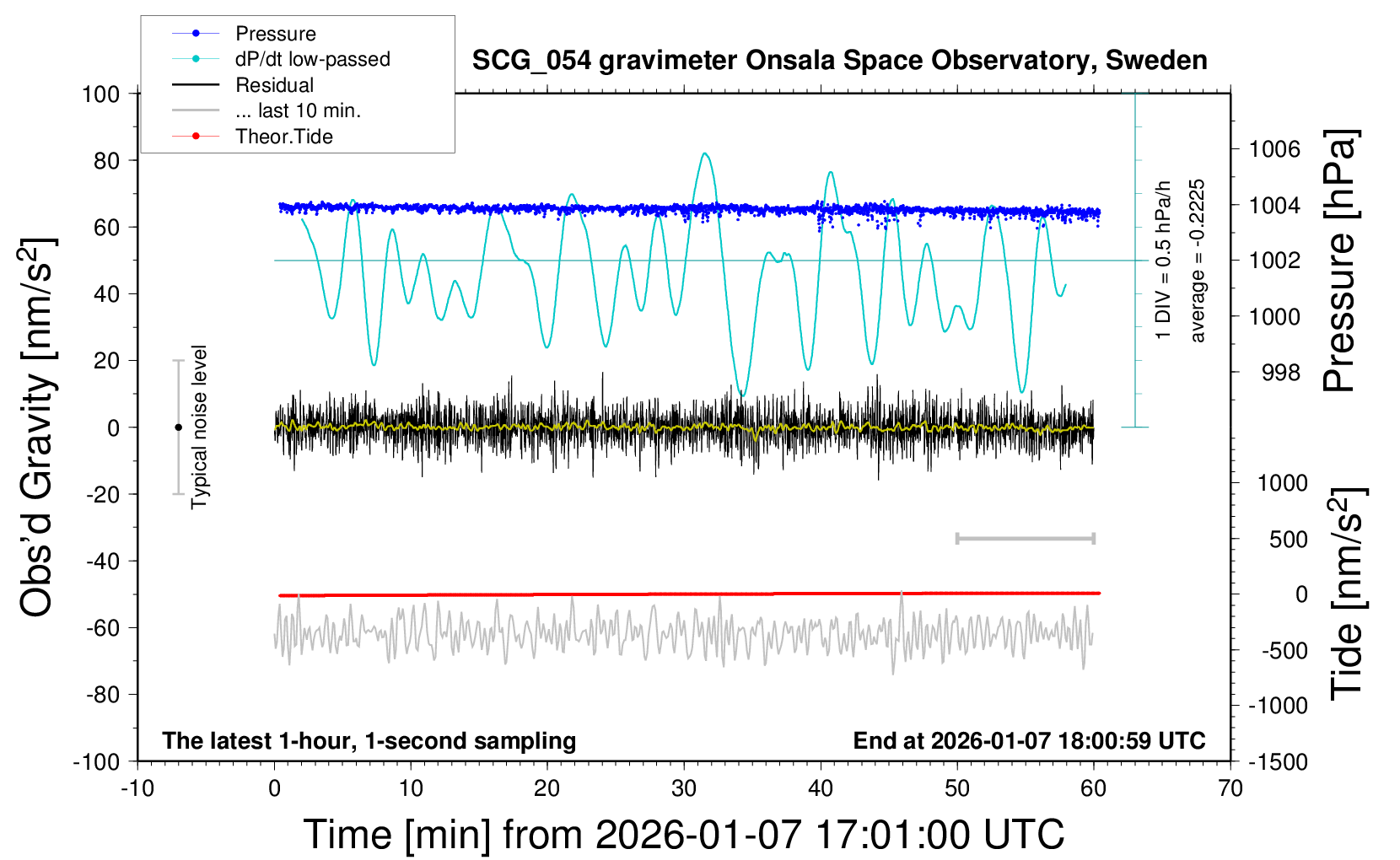 Pressure
dP/dt low-passed
Residual
... last 10 min.
Theor.Tide

SCG_054 gravimeter Onsala Space Observatory, Sweden

Obs'd Gravity [nm/s$^2$]

100
80
60
40
20
0
-20
-40
-60
-80
-100

Typical noise level

1 DIV = 0.5 hPa/h
average = -0.2225

1006
1004
1002
1000
998

Pressure [hPa]

1000
500
0
-500
-1000
-1500

Tide [nm/s$^2$]

The latest 1-hour, 1-second sampling

End at 2026-01-07 18:00:59 UTC

-10
0
10
20
30
40
50
60
70

Time [min] from 2026-01-07 17:01:00 UTC